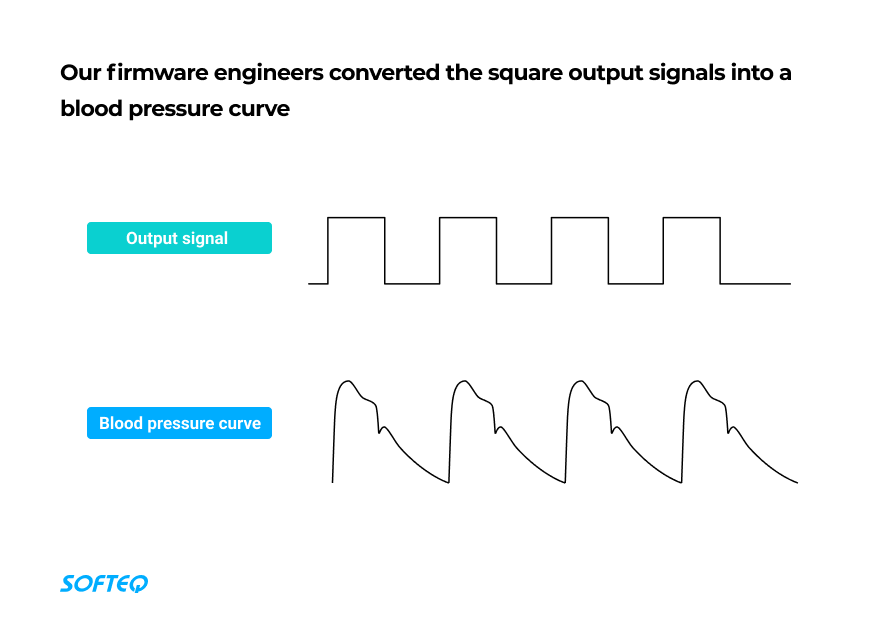 Our firmware engineers converted the square output signals into a blood pressure curve

Output signal

Blood pressure curve

SOFTEQ